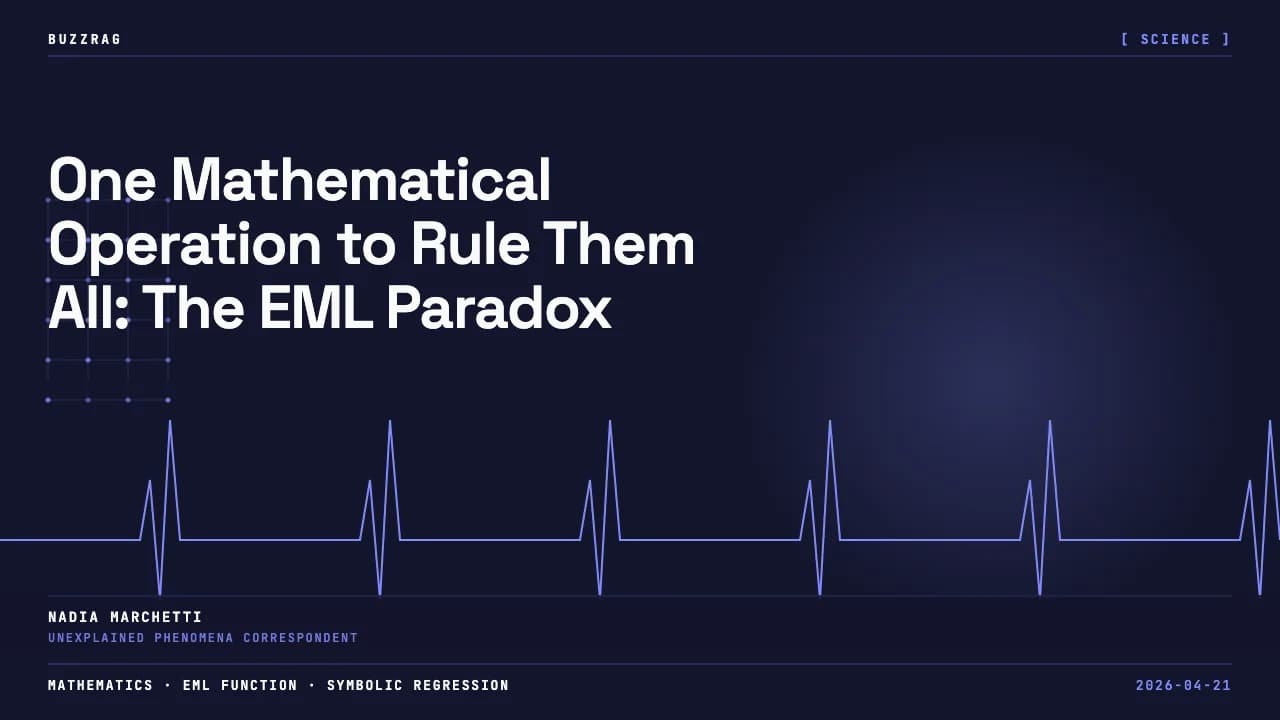 BUZZRAG

[ SCIENCE ]

One Mathematical Operation to Rule Them All: The EML Paradox

NADIA MARCHETTI
UNEXPLAINED PHENOMENA CORRESPONDENT

MATHEMATICS · EML FUNCTION · SYMBOLIC REGRESSION

2026-04-21